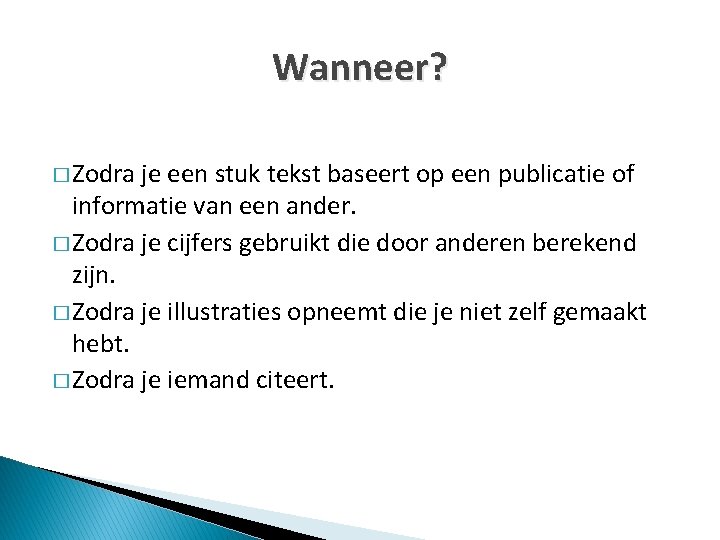 Wanneer?

□ Zodra je een stuk tekst baseert op een publicatie of informatie van een ander.

□ Zodra je cijfers gebruikt die door anderen berekend zijn.

□ Zodra je illustraties opneemt die je niet zelf gemaakt hebt.

□ Zodra je iemand citeert.